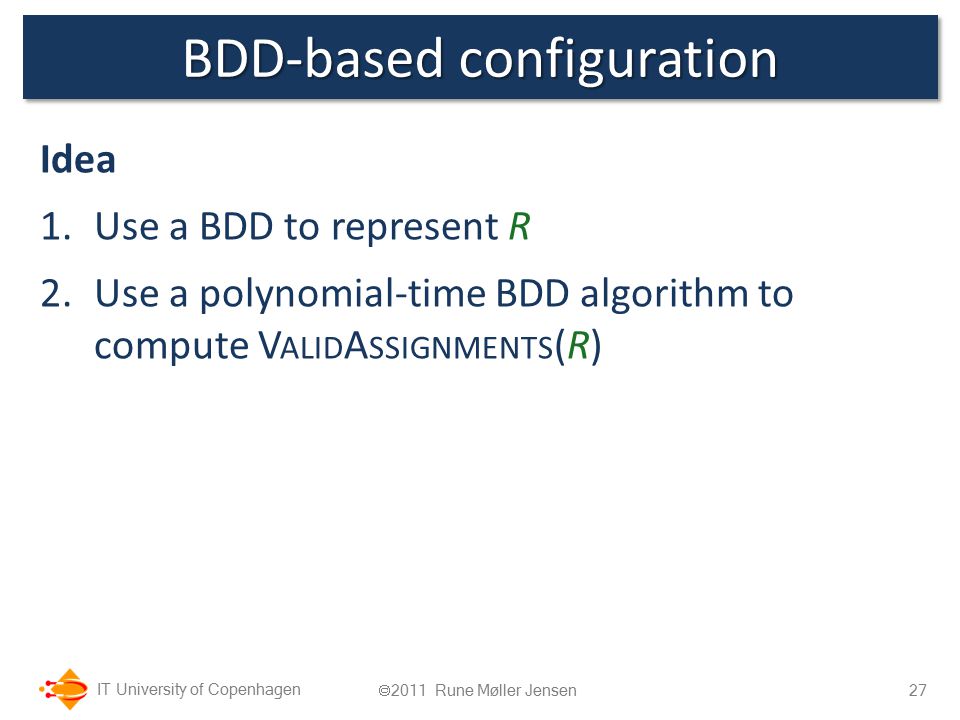 BDD-based configuration

Idea

1. Use a BDD to represent $R$

2. Use a polynomial-time BDD algorithm to compute VALIDASSIGNMENTS($R$)

IT University of Copenhagen

©2011 Rune Møller Jensen

27